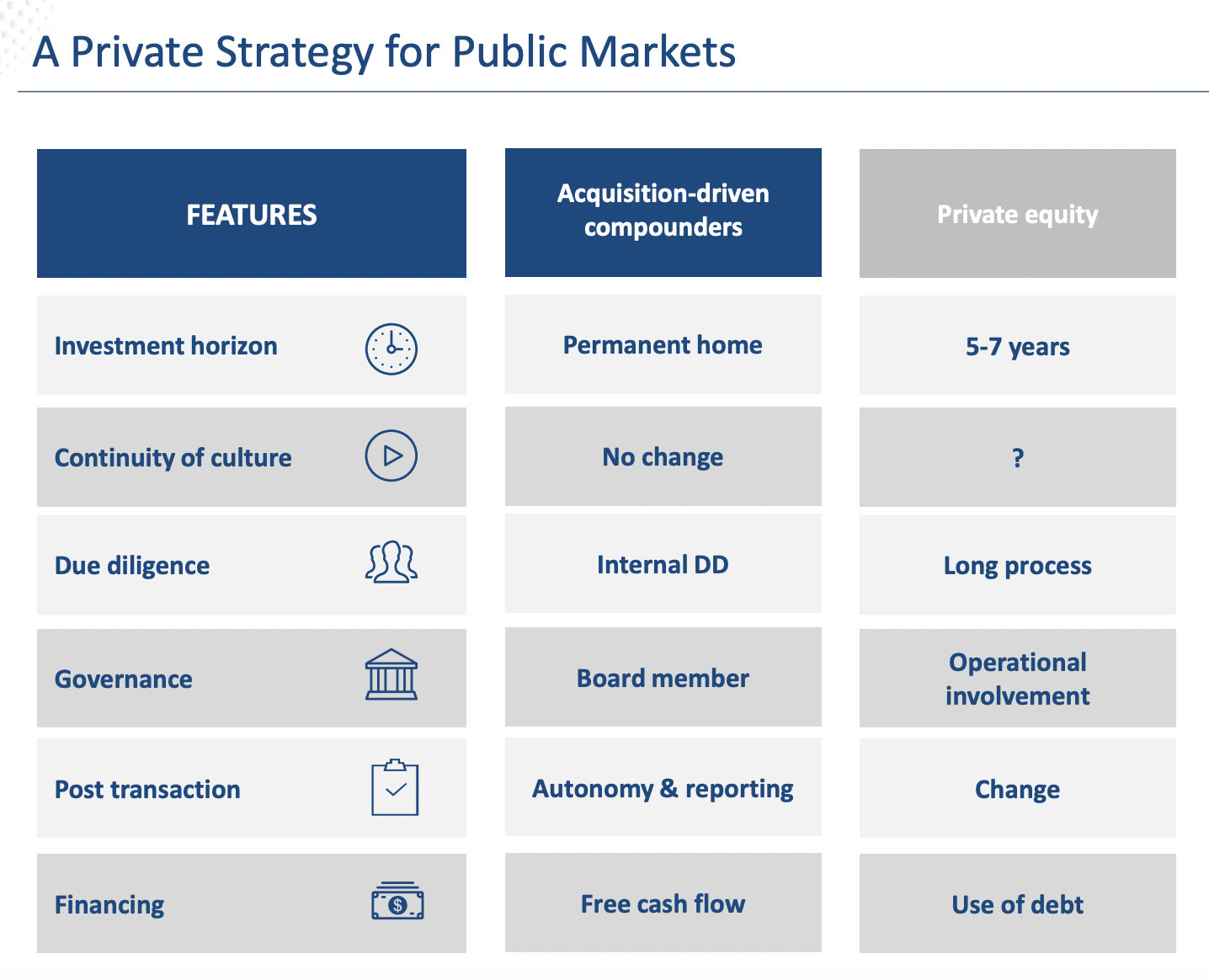 A Private Strategy for Public Markets

| FEATURES | Acquisition-driven compounders | Private equity |
|---|---|---|
| Investment horizon | Permanent home | 5-7 years |
| Continuity of culture | No change | ? |
| Due diligence | Internal DD | Long process |
| Governance | Board member | Operational involvement |
| Post transaction | Autonomy & reporting | Change |
| Financing | Free cash flow | Use of debt |